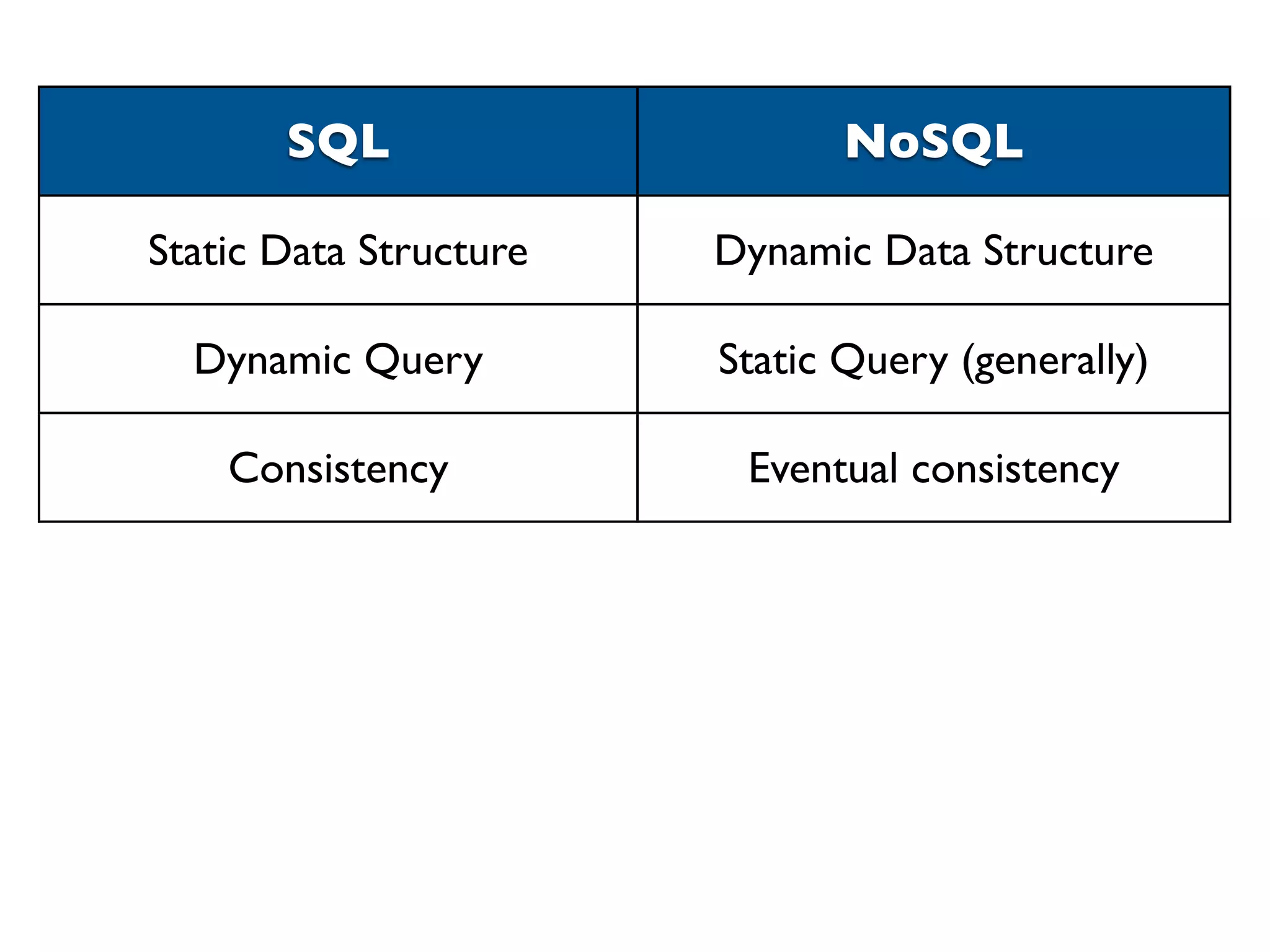 | SQL | NoSQL |
|---|---|
| Static Data Structure | Dynamic Data Structure |
| Dynamic Query | Static Query (generally) |
| Consistency | Eventual consistency |